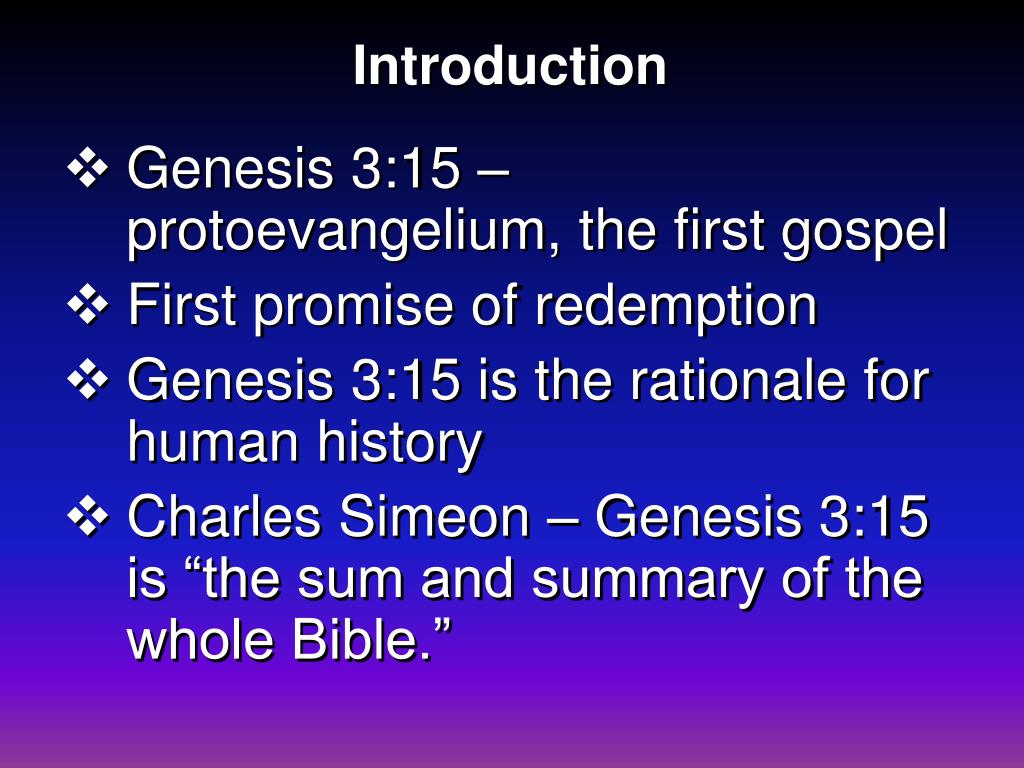 Introduction

❖ Genesis 3:15 – protoevangelium, the first gospel
❖ First promise of redemption
❖ Genesis 3:15 is the rationale for human history
❖ Charles Simeon – Genesis 3:15 is “the sum and summary of the whole Bible.”